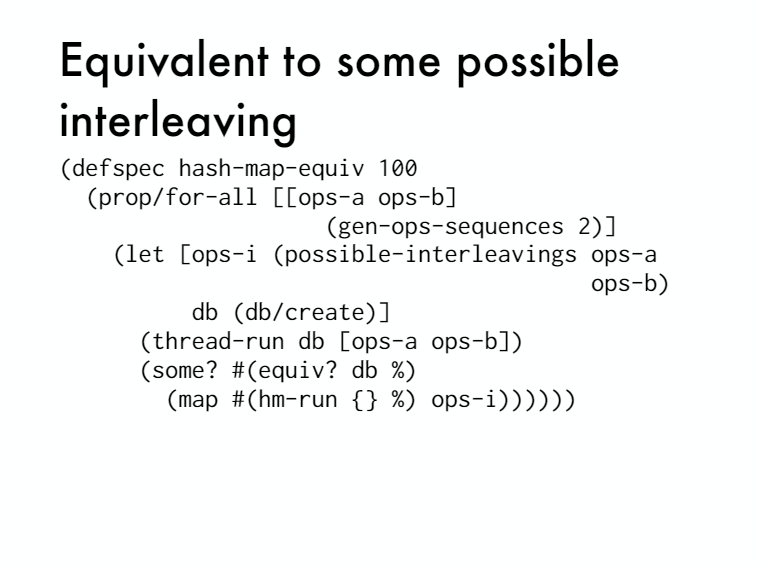 Equivalent to some possible interleaving

(defspec hash-map-equiv 100
  (prop/for-all [[ops-a ops-b]
                 (gen-ops-sequences 2)]
    (let [ops-i (possible-interleavings ops-a
                                        ops-b)
          db (db/create)]
      (thread-run db [ops-a ops-b])
      (some? #(equiv? db %)
        (map #(hm-run {} %) ops-i))))))